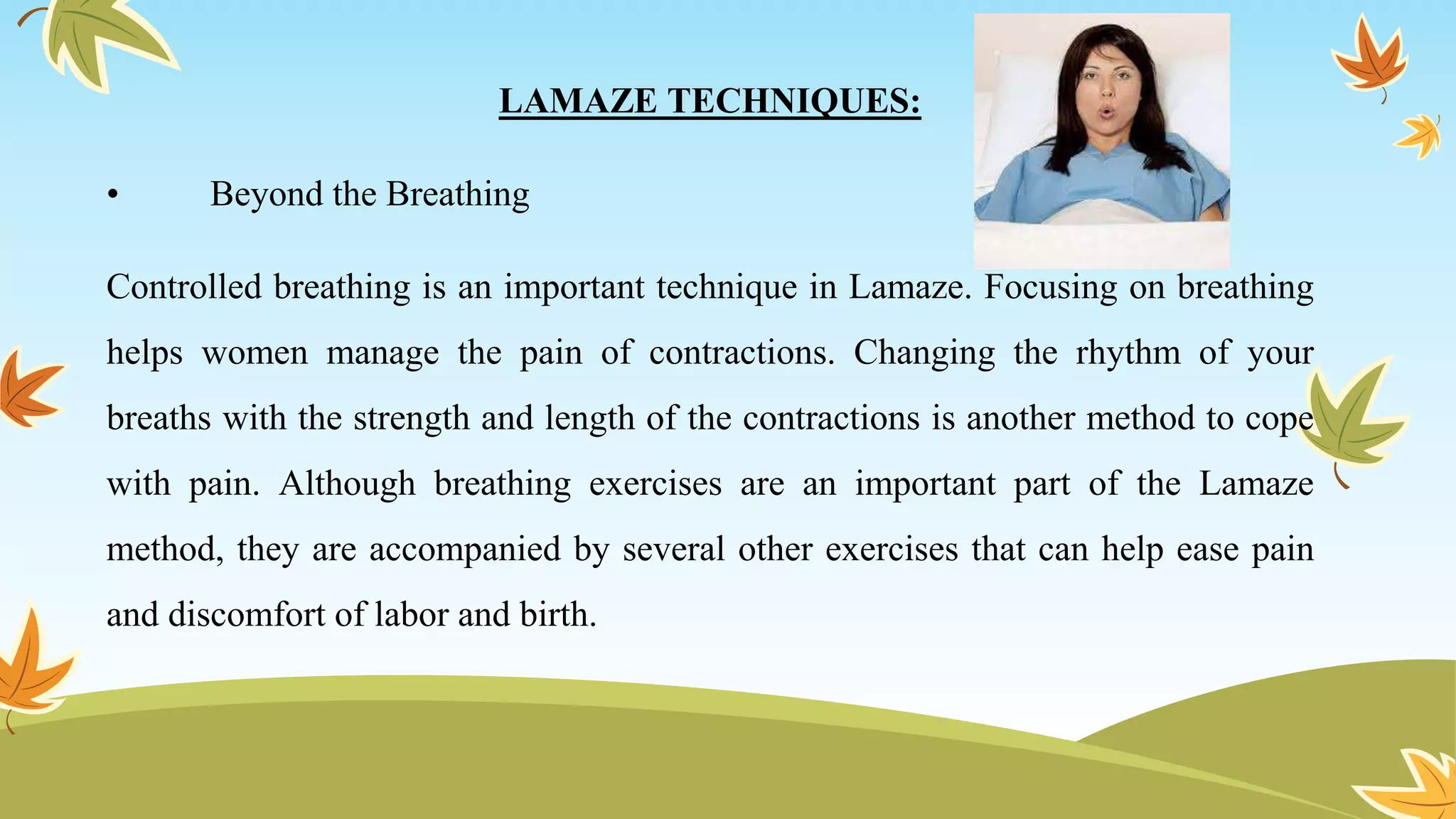 LAMAZE TECHNIQUES:

• Beyond the Breathing

Controlled breathing is an important technique in Lamaze. Focusing on breathing helps women manage the pain of contractions. Changing the rhythm of your breaths with the strength and length of the contractions is another method to cope with pain. Although breathing exercises are an important part of the Lamaze method, they are accompanied by several other exercises that can help ease pain and discomfort of labor and birth.